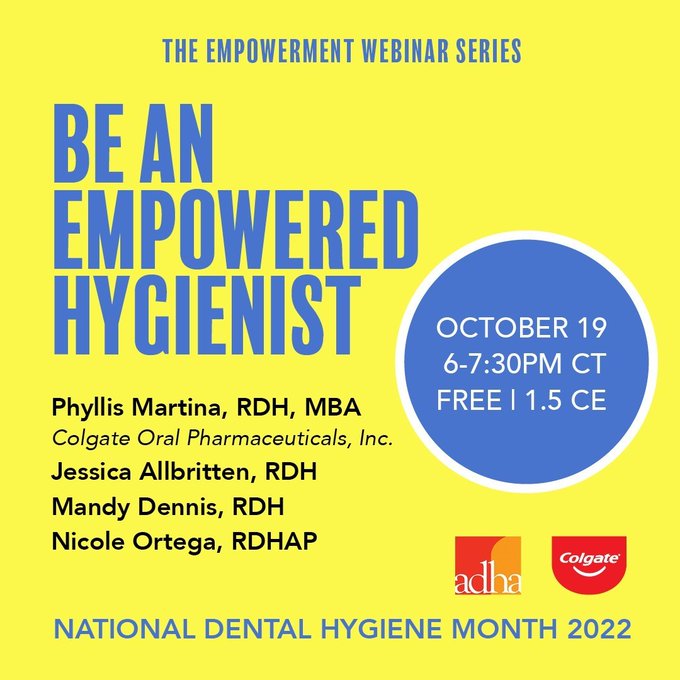 THE EMPOWERMENT WEBINAR SERIES

BE AN EMPOWERED HYGIENIST

OCTOBER 19
6-7:30PM CT
FREE | 1.5 CE

Phyllis Martina, RDH, MBA
Colgate Oral Pharmaceuticals, Inc.
Jessica Allbritten, RDH
Mandy Dennis, RDH
Nicole Ortega, RDHAP

adha

Colgate

NATIONAL DENTAL HYGIENE MONTH 2022